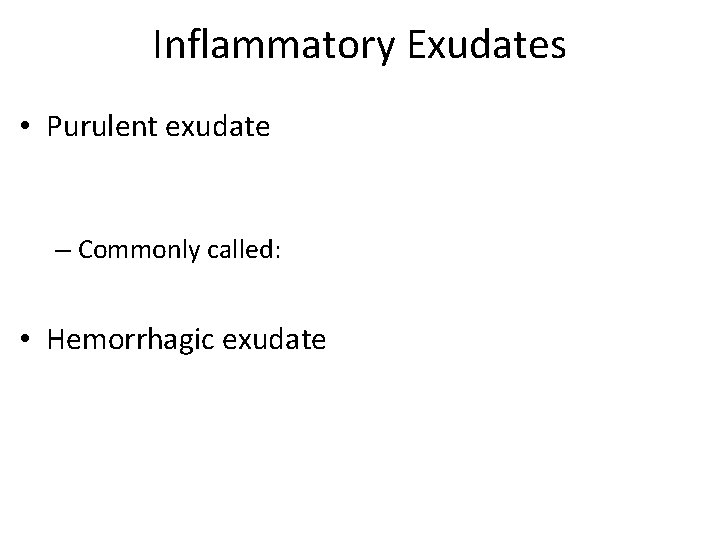 Inflammatory Exudates

• Purulent exudate

– Commonly called:

• Hemorrhagic exudate